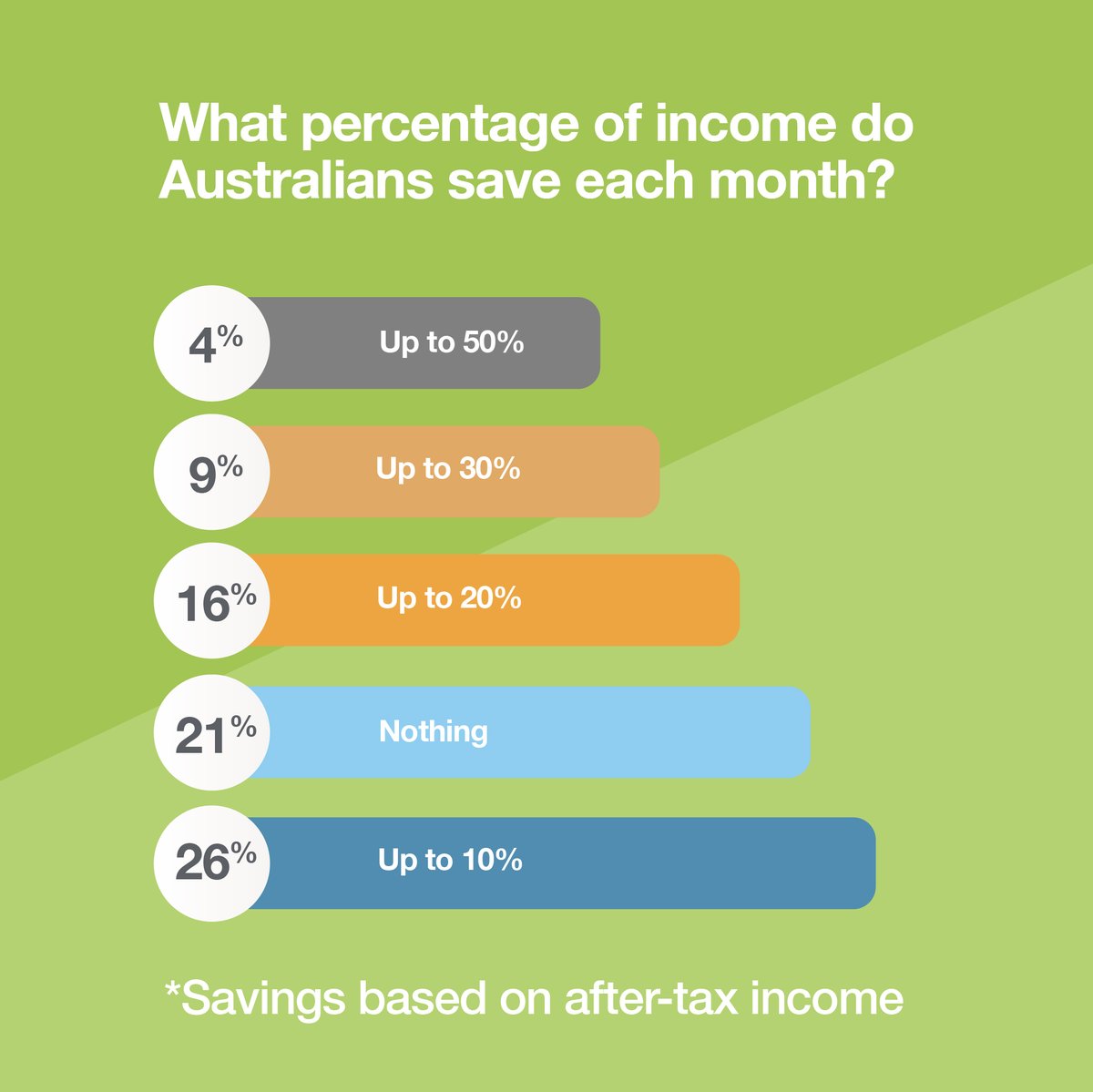 What percentage of income do Australians save each month?

4% Up to 50%

9% Up to 30%

16% Up to 20%

21% Nothing

26% Up to 10%

*Savings based on after-tax income